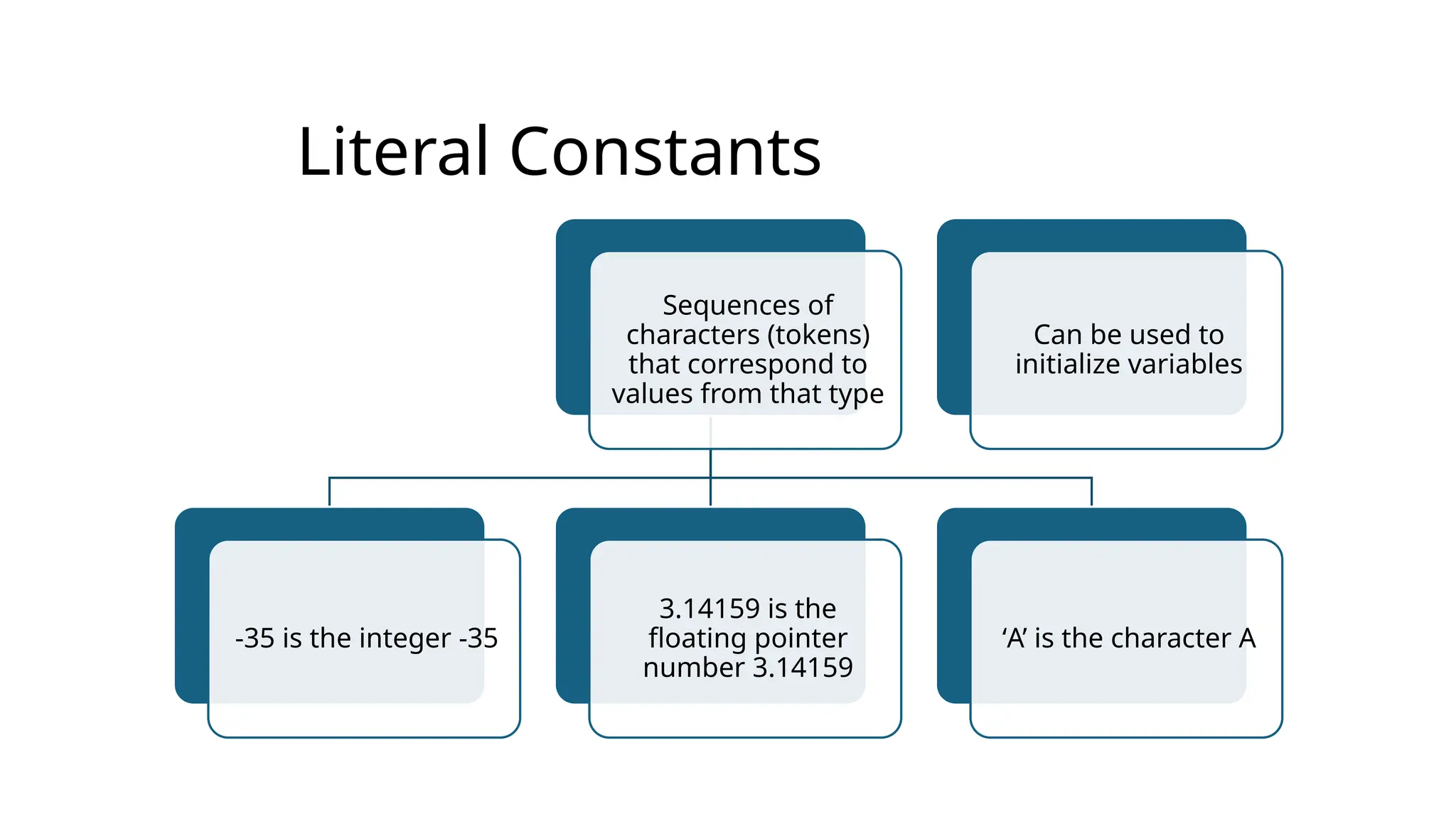 Literal Constants

Sequences of characters (tokens) that correspond to values from that type

Can be used to initialize variables

-35 is the integer -35

3.14159 is the floating pointer number 3.14159

‘A’ is the character A